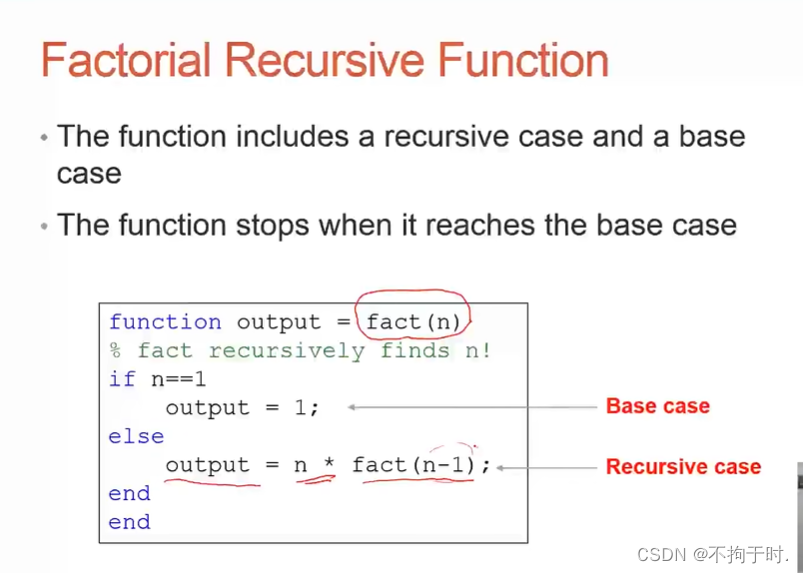 Factorial Recursive Function

• The function includes a recursive case and a base case

• The function stops when it reaches the base case

function output = fact(n)
% fact recursively finds n!
if n==1
    output = 1;
else
    output = n * fact(n-1);
end
end

Base case

Recursive case

CSDN @不拘于时.